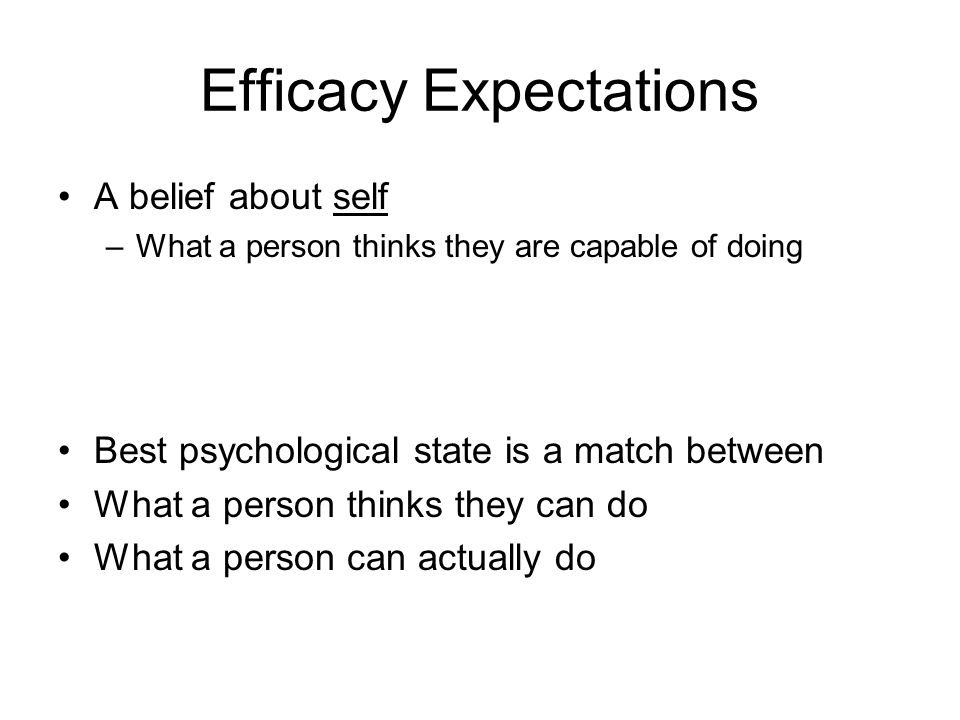 Efficacy Expectations

• A belief about self
  – What a person thinks they are capable of doing

• Best psychological state is a match between
• What a person thinks they can do
• What a person can actually do